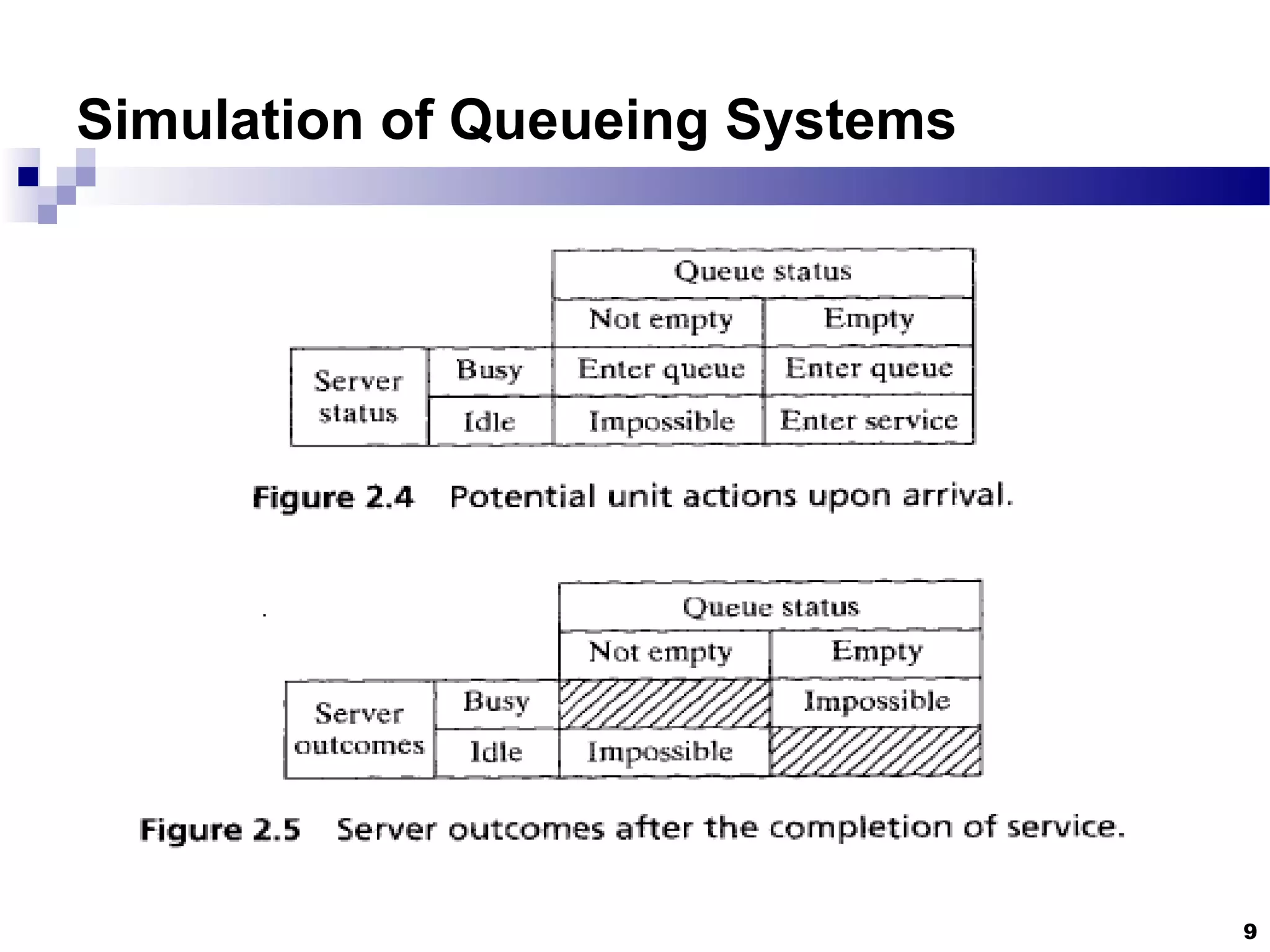 Simulation of Queueing Systems

| | | Queue status | |
|---|---|---|---|
| | | Not empty | Empty |
| Server status | Busy | Enter queue | Enter queue |
| | Idle | Impossible | Enter service |

Figure 2.4 Potential unit actions upon arrival.

| | | Queue status | |
|---|---|---|---|
| | | Not empty | Empty |
| Server outcomes | Busy | | Impossible |
| | Idle | Impossible | |

Figure 2.5 Server outcomes after the completion of service.

9